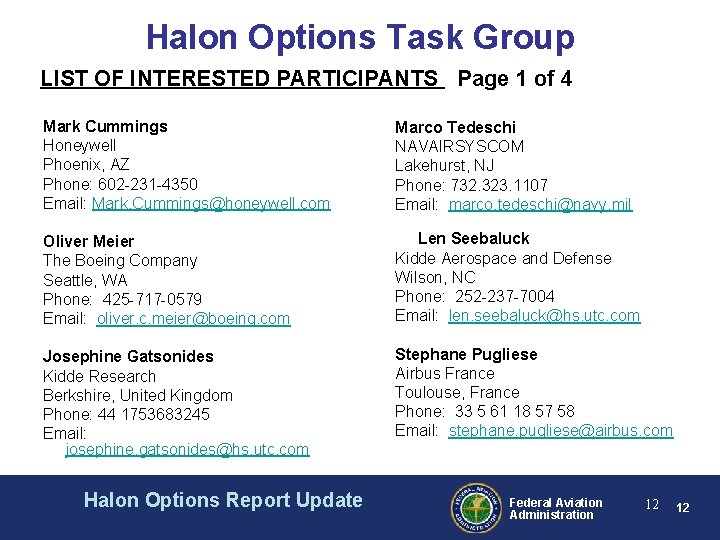 Halon Options Task Group

LIST OF INTERESTED PARTICIPANTS Page 1 of 4

Mark Cummings
Honeywell
Phoenix, AZ
Phone: 602-231-4350
Email: Mark.Cummings@honeywell.com

Oliver Meier
The Boeing Company
Seattle, WA
Phone: 425-717-0579
Email: oliver.c.meier@boeing.com

Josephine Gatsonides
Kidde Research
Berkshire, United Kingdom
Phone: 44 1753683245
Email: josephine.gatsonides@hs.utc.com

Marco Tedeschi
NAVAIRSYSCOM
Lakehurst, NJ
Phone: 732.323.1107
Email: marco.tedeschi@navy.mil

Len Seebaluck
Kidde Aerospace and Defense
Wilson, NC
Phone: 252-237-7004
Email: len.seebaluck@hs.utc.com

Stephane Pugliese
Airbus France
Toulouse, France
Phone: 33 5 61 18 57 58
Email: stephane.pugliese@airbus.com

Halon Options Report Update

FEDERAL AVIATION ADMINISTRATION

Federal Aviation Administration

12 12